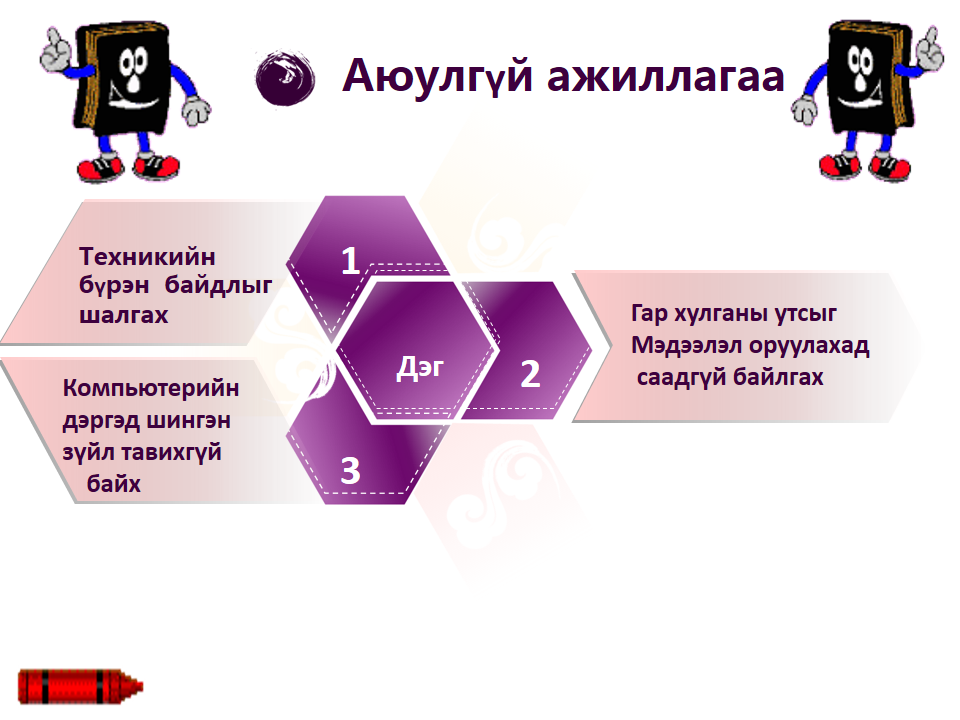 Аюулгүй ажиллагаа

Техникийн бүрэн байдлыг шалгах

1

Дэг

2

Гар хулганы утсыг Мэдээлэл оруулахад саадгүй байлгах

Компьютерийн дэргэд шингэн зүйл тавихгүй байх

3